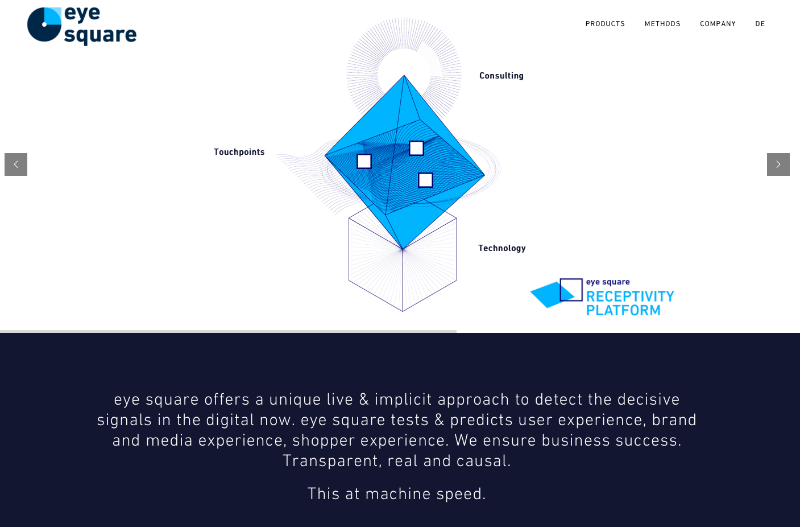 eye square

PRODUCTS METHODS COMPANY DE

Consulting

Touchpoints

Technology

eye square
RECEPTIVITY PLATFORM

eye square offers a unique live & implicit approach to detect the decisive signals in the digital now. eye square tests & predicts user experience, brand and media experience, shopper experience. We ensure business success. Transparent, real and causal.

This at machine speed.